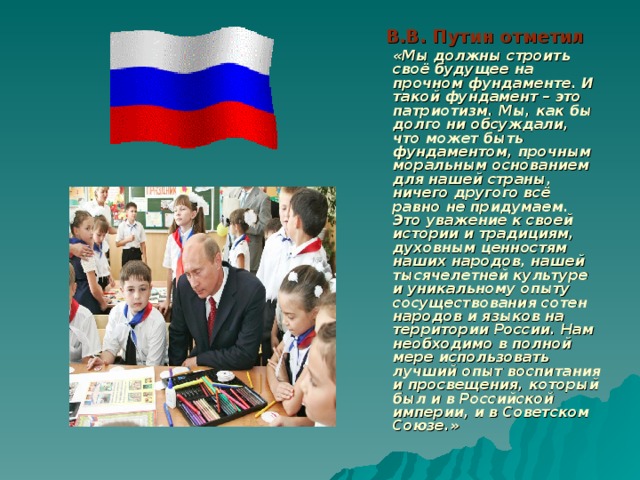 В.В. Путин отметил

«Мы должны строить своё будущее на прочном фундаменте. И такой фундамент – это патриотизм. Мы, как бы долго ни обсуждали, что может быть фундаментом, прочным моральным основанием для нашей страны, ничего другого всё равно не придумаем. Это уважение к своей истории и традициям, духовным ценностям наших народов, нашей тысячелетней культуре и уникальному опыту сосуществования сотен народов и языков на территории России. Нам необходимо в полной мере использовать лучший опыт воспитания и просвещения, который был и в Российской империи, и в Советском Союзе.»